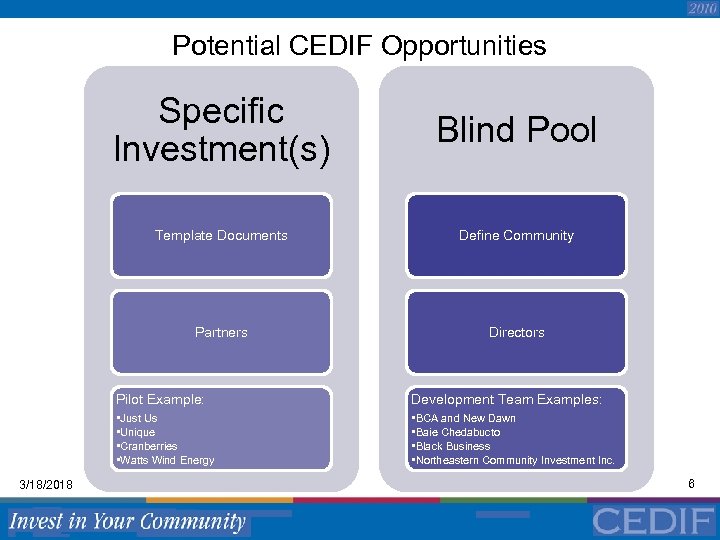 2010

Potential CEDIF Opportunities

Specific Investment(s)

Template Documents

Partners

Pilot Example:
▪Just Us
▪Unique
▪Cranberries
▪Watts Wind Energy

Blind Pool

Define Community

Directors

Development Team Examples:
▪BCA and New Dawn
▪Baie Chedabucto
▪Black Business
▪Northeastern Community Investment Inc.

3/18/2018

6

Invest in Your Community

CEDIF